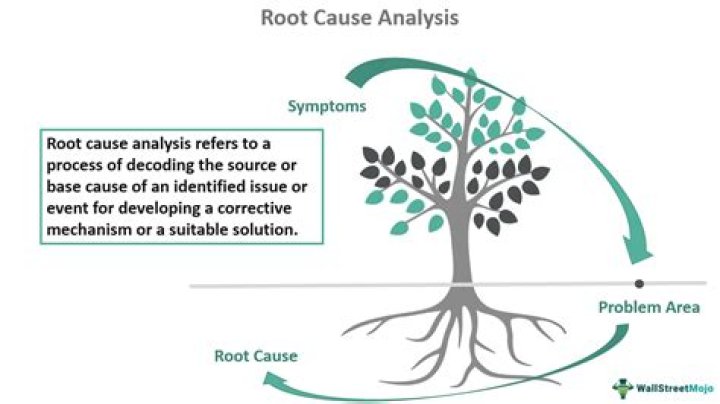 Root Cause Analysis

Symptoms

Root cause analysis refers to a process of decoding the source or base cause of an identified issue or event for developing a corrective mechanism or a suitable solution.

Problem Area

Root Cause

WallStreetMojo